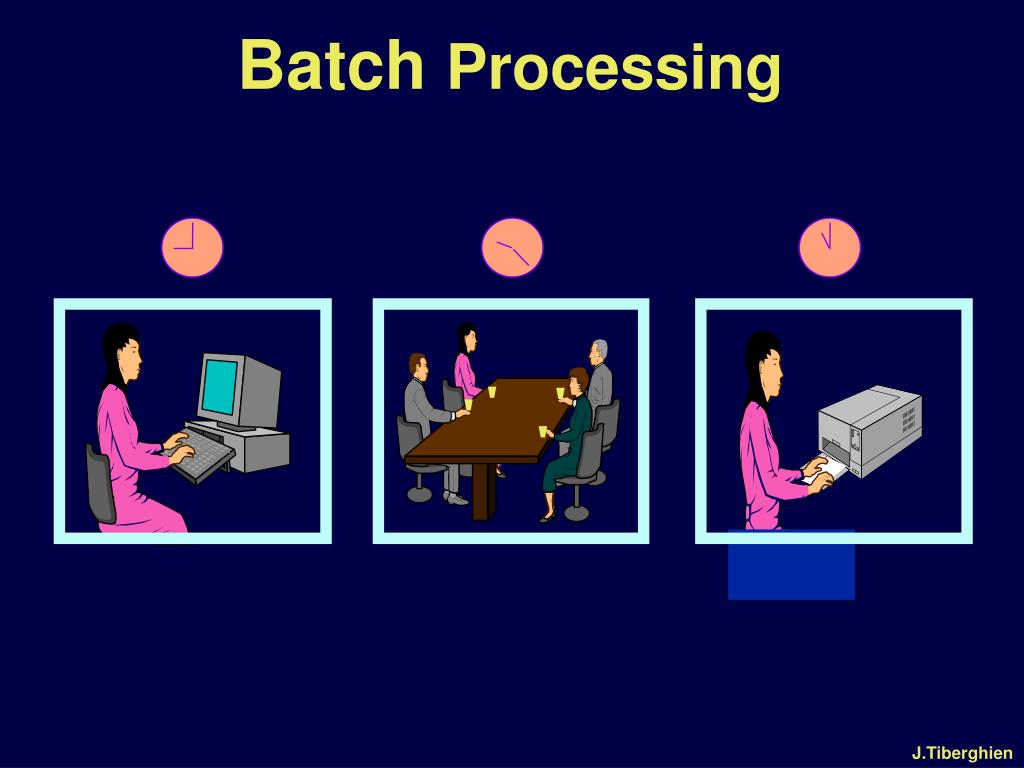 Batch Processing

J.Tiberghien